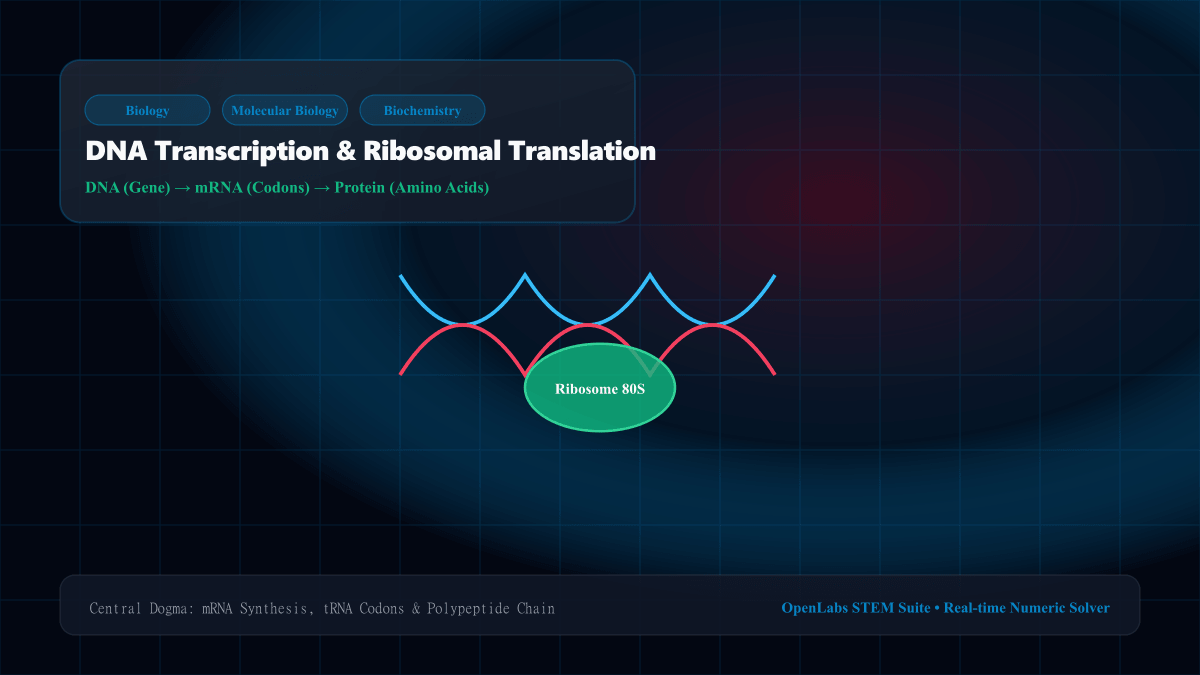 Biology Molecular Biology Biochemistry

DNA Transcription & Ribosomal Translation

DNA (Gene) → mRNA (Codons) → Protein (Amino Acids)

Ribosome 80S

Central Dogma: mRNA Synthesis, tRNA Codons & Polypeptide Chain

OpenLabs STEM Suite • Real-time Numeric Solver